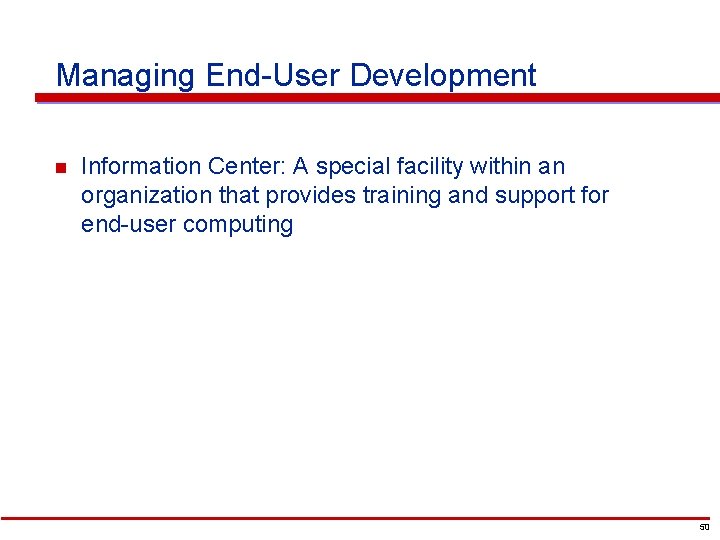 Managing End-User Development

Information Center: A special facility within an organization that provides training and support for end-user computing

50